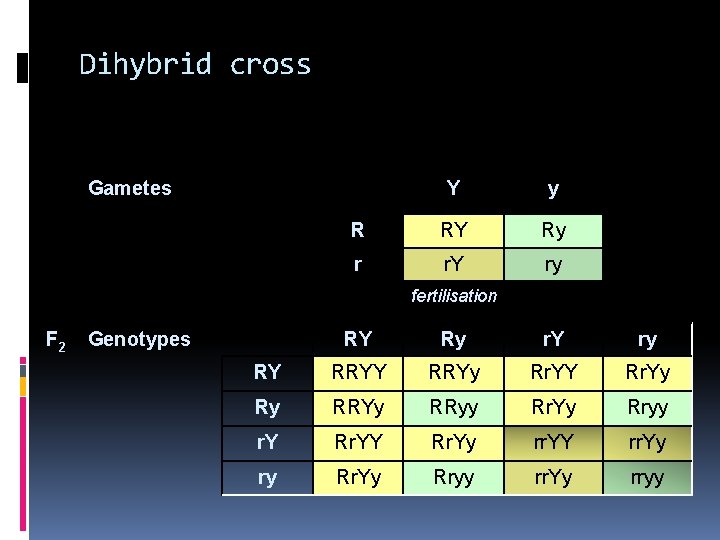 Dihybrid cross

Gametes

| | Y | y |
|---|---|---|
| R | RY | Ry |
| r | rY | ry |

fertilisation

$F_2$ Genotypes

| | RY | Ry | rY | ry |
|---|---|---|---|---|
| RY | RRYY | RRYy | RrYY | RrYy |
| Ry | RRYy | RRyy | RrYy | Rryy |
| rY | RrYY | RrYy | rrYY | rrYy |
| ry | RrYy | Rryy | rrYy | rryy |